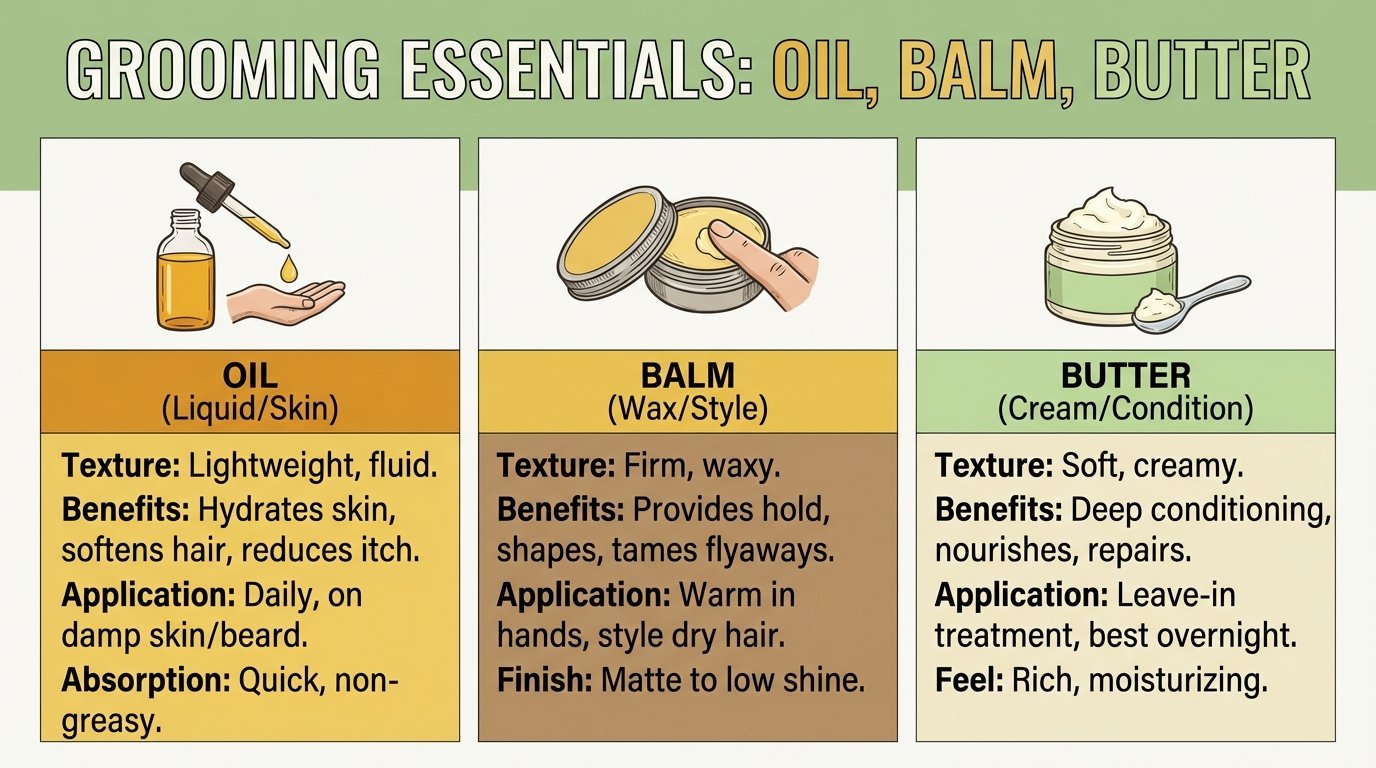 GROOMING ESSENTIALS: OIL, BALM, BUTTER

OIL
(Liquid/Skin)

Texture: Lightweight, fluid.
Benefits: Hydrates skin, softens hair, reduces itch.
Application: Daily, on damp skin/beard.
Absorption: Quick, non-greasy.

BALM
(Wax/Style)

Texture: Firm, waxy.
Benefits: Provides hold, shapes, tames flyaways.
Application: Warm in hands, style dry hair.
Finish: Matte to low shine.

BUTTER
(Cream/Condition)

Texture: Soft, creamy.
Benefits: Deep conditioning, nourishes, repairs.
Application: Leave-in treatment, best overnight.
Feel: Rich, moisturizing.